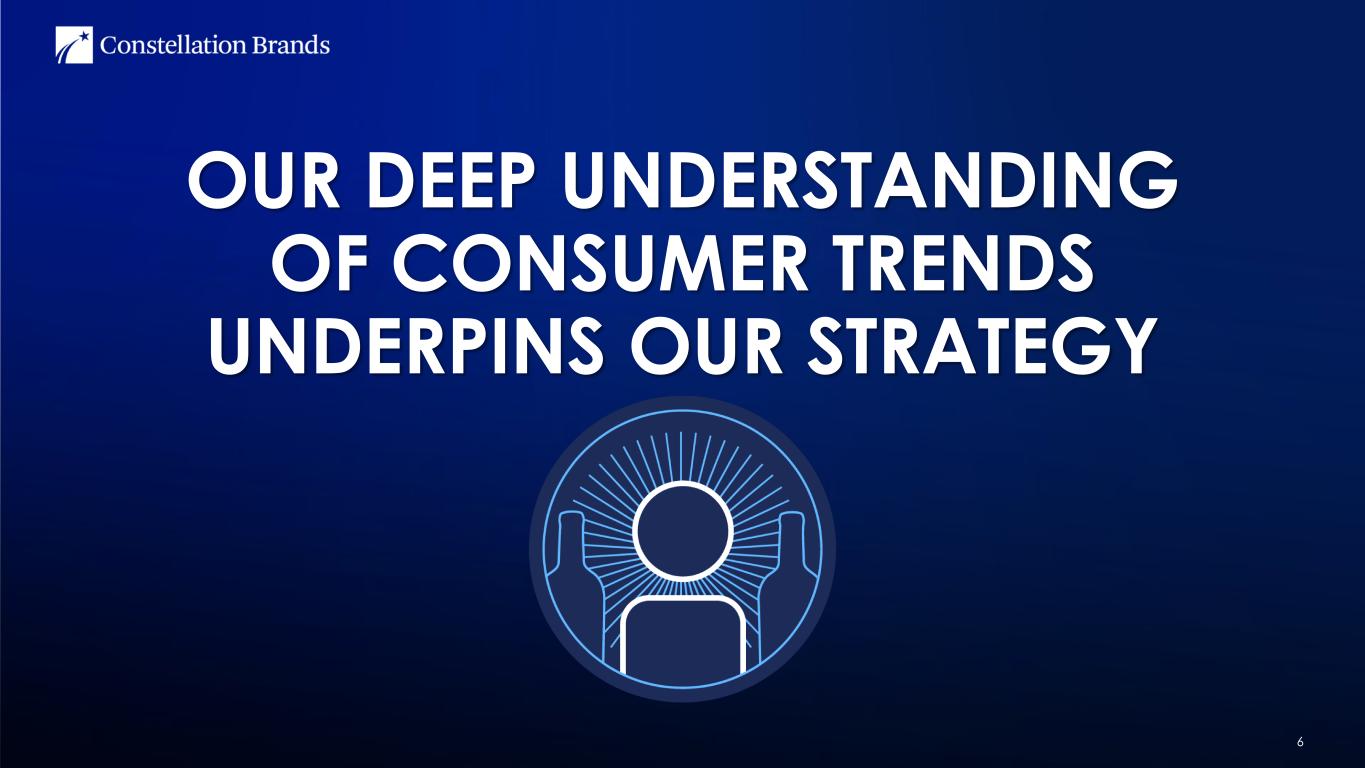 Constellation Brands

OUR DEEP UNDERSTANDING OF CONSUMER TRENDS UNDERPINS OUR STRATEGY

6